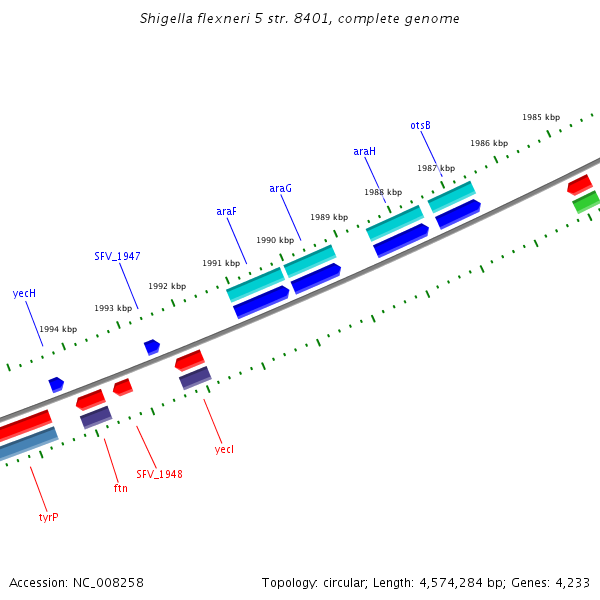 Shigella flexneri 5 str. 8401, complete genome

1985 kbp
otsB
1986 kbp
araH
1987 kbp
araG
1988 kbp
araF
1989 kbp
1990 kbp
SFV_1947
1991 kbp
yecH
1992 kbp
1993 kbp
1994 kbp

yecI
SFV_1948
ftn
tyrP

Accession: NC_008258

Topology: circular; Length: 4,574,284 bp; Genes: 4,233